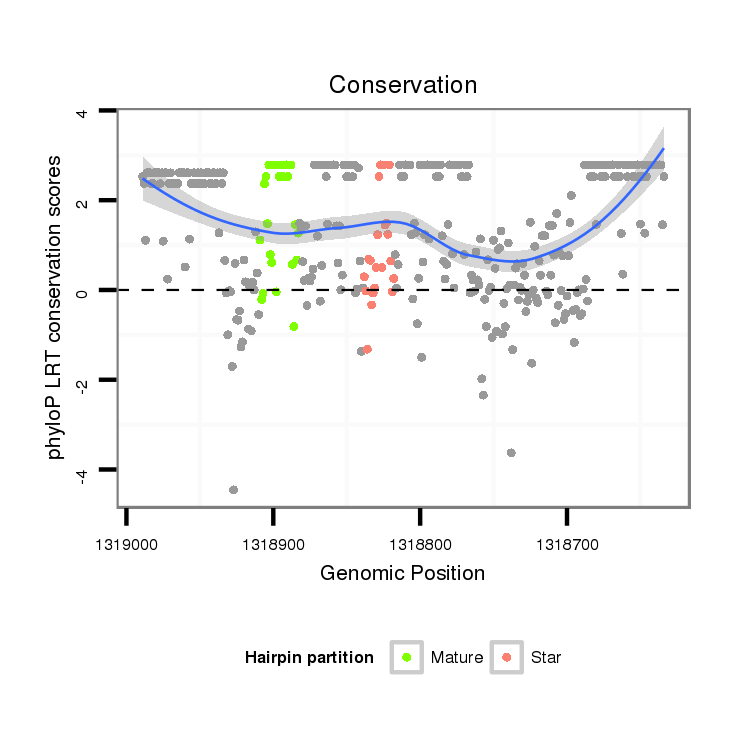 Conservation

phyloP LRT conservation scores

4
2
0
-2
-4

1319000
1318900
1318800
1318700

Genomic Position

Hairpin partition
Mature
Star